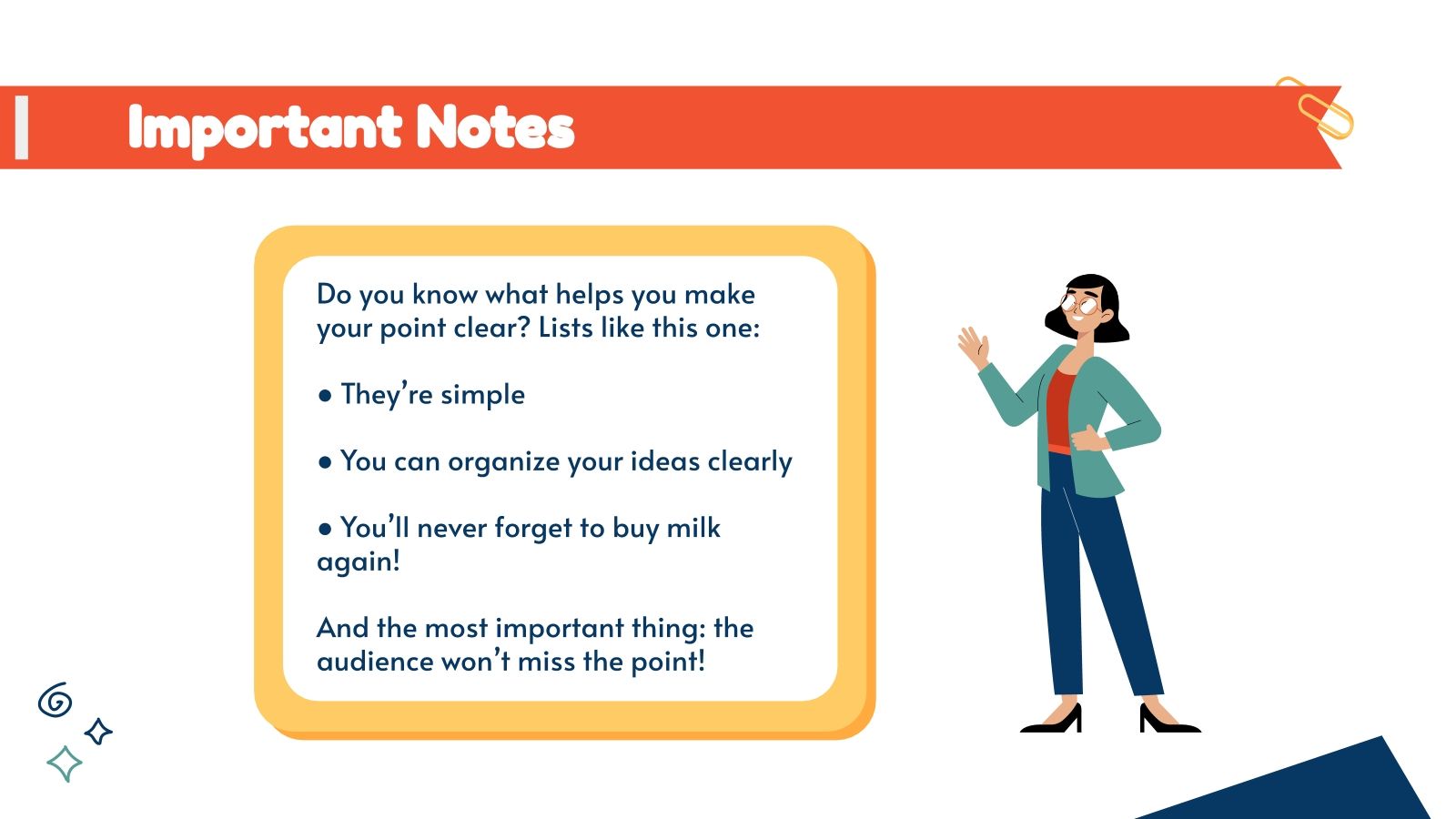 Important Notes

Do you know what helps you make your point clear? Lists like this one:

● They're simple

● You can organize your ideas clearly

● You'll never forget to buy milk again!

And the most important thing: the audience won't miss the point!